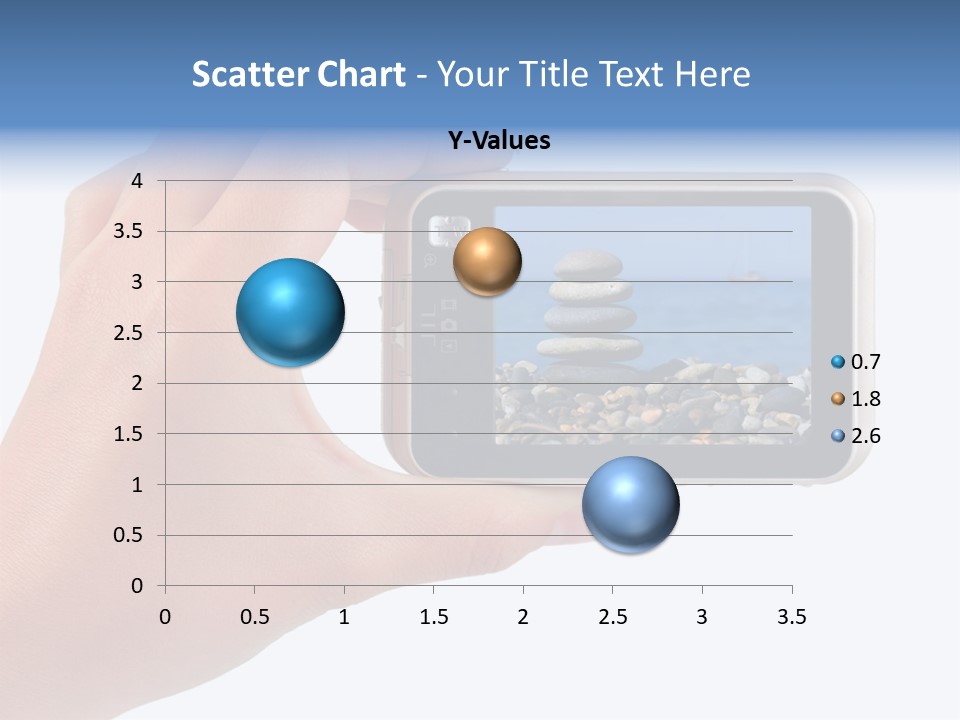 Scatter Chart - Your Title Text Here

Y-Values

4
3.5
3
2.5
2
1.5
1
0.5
0

0 0.5 1 1.5 2 2.5 3 3.5

0.7
1.8
2.6